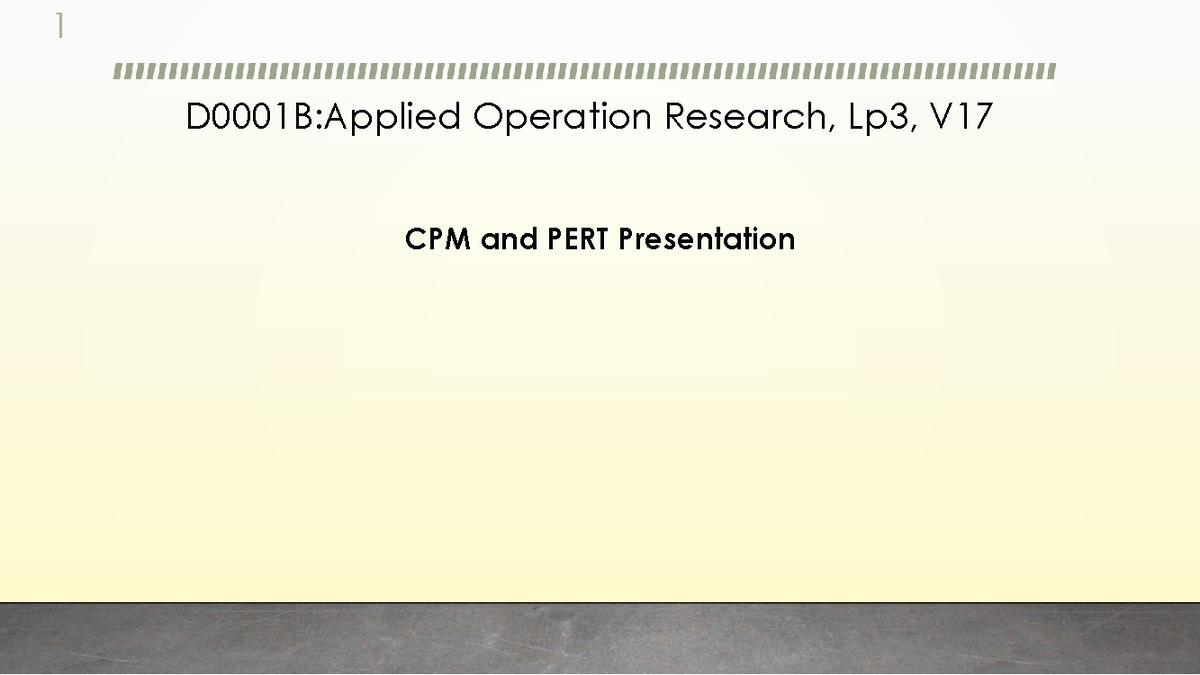 1

D0001B:Applied Operation Research, Lp3, V17

CPM and PERT Presentation